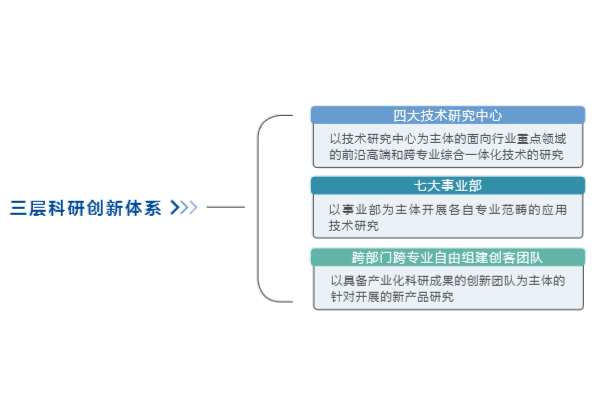 三层科研创新体系

四大技术研究中心

以技术研究中心为主体的面向行业重点领域的前沿高端和跨专业综合一体化技术的研究

七大事业部

以事业部为主体开展各自专业范畴的应用技术研究

跨部门跨专业自由组建创客团队

以具备产业化科研成果的创新团队为主体的针对开展的新产品研究